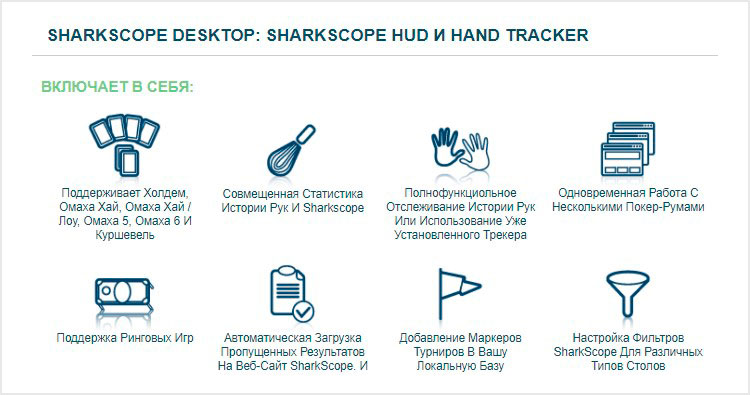 SHARKSCOPE DESKTOP: SHARKSCOPE HUD И HAND TRACKER

ВКЛЮЧАЕТ В СЕБЯ:

Поддерживает Холдем, Омаха Хай, Омаха Хай / Лоу, Омаха 5, Омаха 6 И Куршевель

Совмещенная Статистика Истории Рук И Sharkscope

Полнофункциольное Отслеживание Истории Рук Или Использование Уже Установленного Трекера

Одновременная Работа С Несколькими Покер-Румами

Поддержка Ринговых Игр

Автоматическая Загрузка Пропущенных Результатов На Веб-Сайт SharkScope. И

Добавление Маркеров Турниров В Вашу Локальную Базу

Настройка Фильтров SharkScope Для Различных Типов Столов